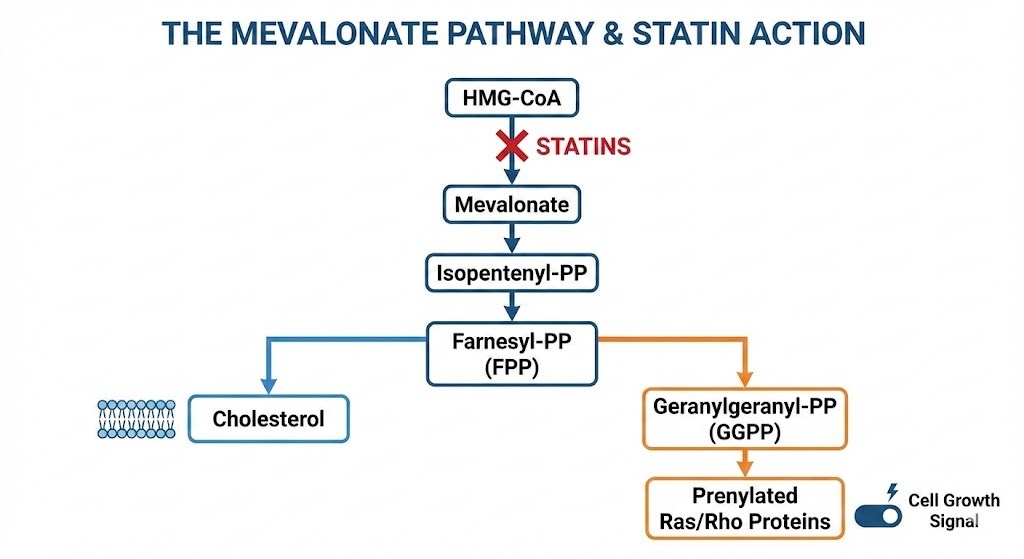 THE MEVALONATE PATHWAY & STATIN ACTION

HMG-CoA

STATINS

Mevalonate

Isopentenyl-PP

Farnesyl-PP (FPP)

Cholesterol

Geranylgeranyl-PP (GGPP)

Prenylated Ras/Rho Proteins

Cell Growth Signal